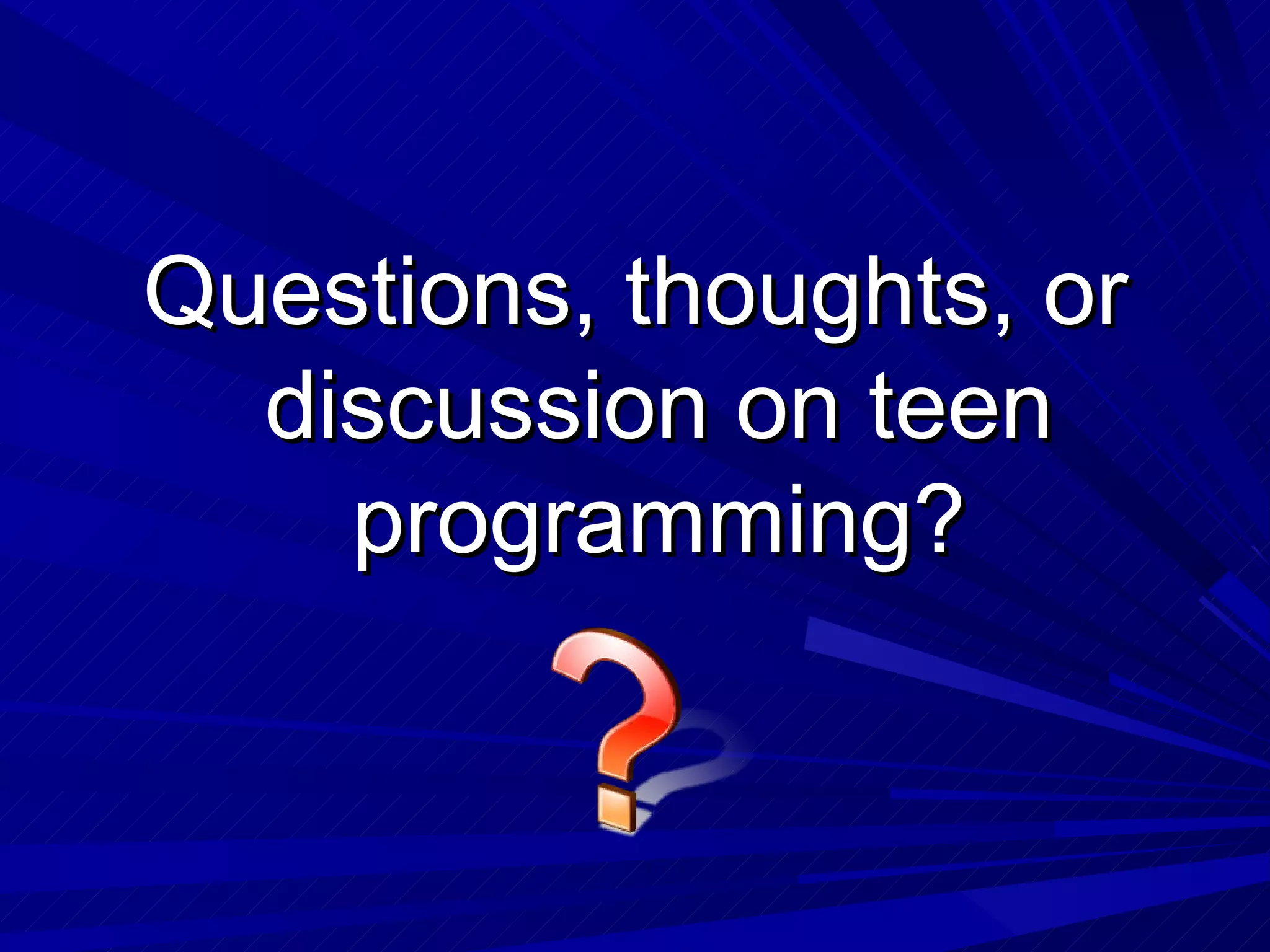 Questions, thoughts, or discussion on teen programming?